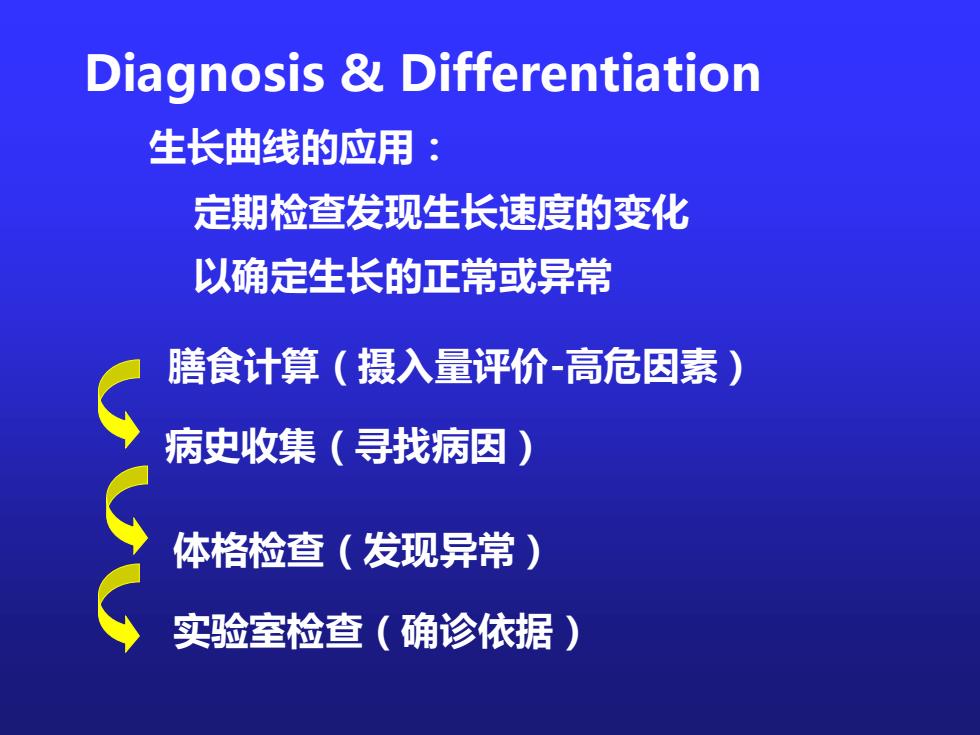 Diagnosis & Differentiation

生长曲线的应用：

定期检查发现生长速度的变化

以确定生长的正常或异常

膳食计算（摄入量评价-高危因素）

病史收集（寻找病因）

体格检查（发现异常）

实验室检查（确诊依据）